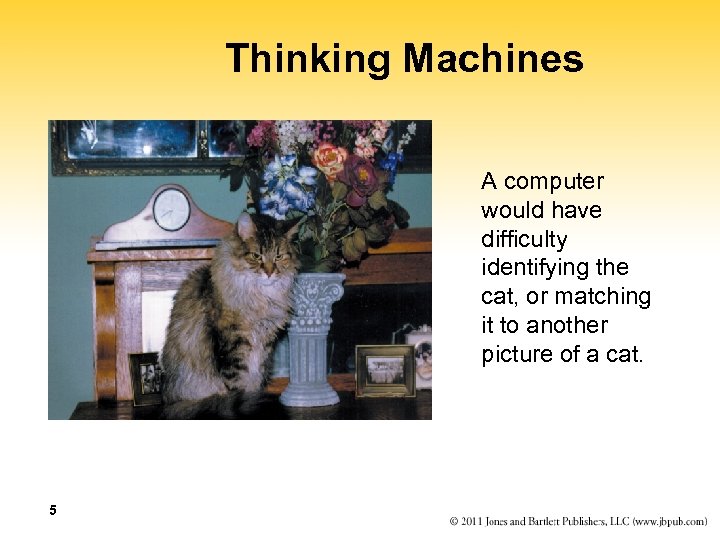 Thinking Machines

A computer would have difficulty identifying the cat, or matching it to another picture of a cat.

5

© 2011 Jones and Bartlett Publishers, LLC (www.jbpub.com)